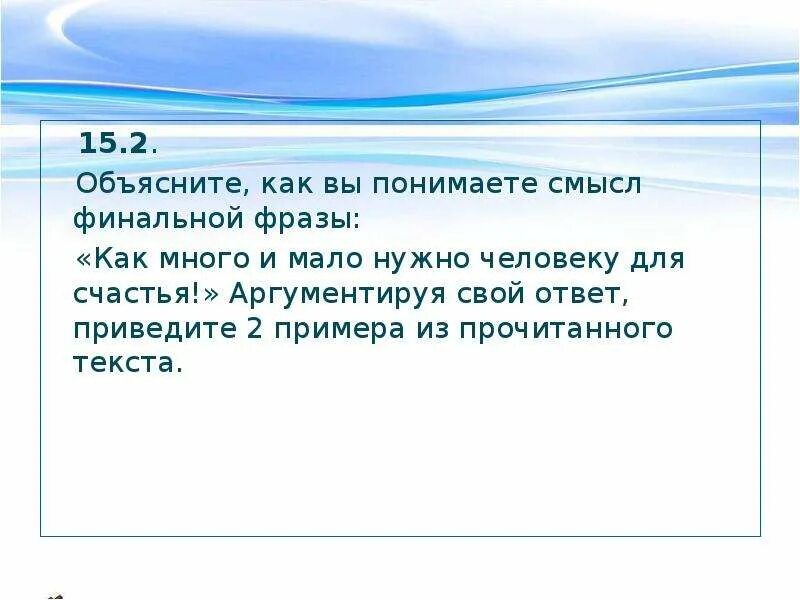 15.2.

Объясните, как вы понимаете смысл финальной фразы:

«Как много и мало нужно человеку для счастья!» Аргументируя свой ответ, приведите 2 примера из прочитанного текста.